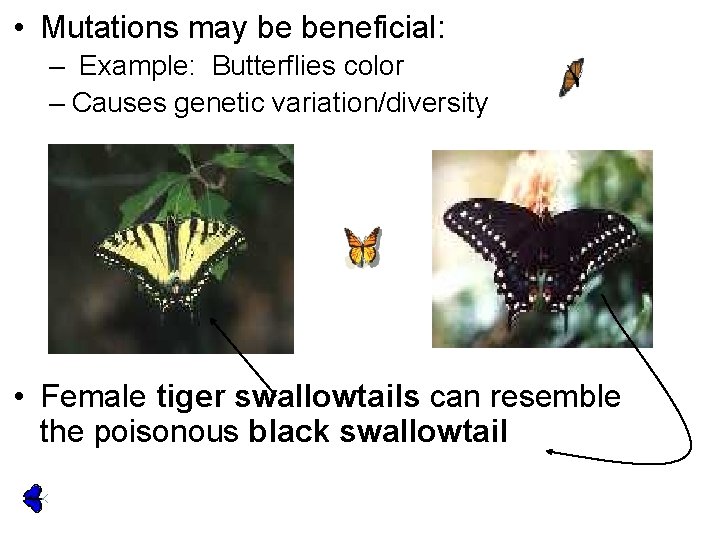 • Mutations may be beneficial:
– Example: Butterflies color
– Causes genetic variation/diversity

• Female tiger swallowtails can resemble the poisonous black swallowtail